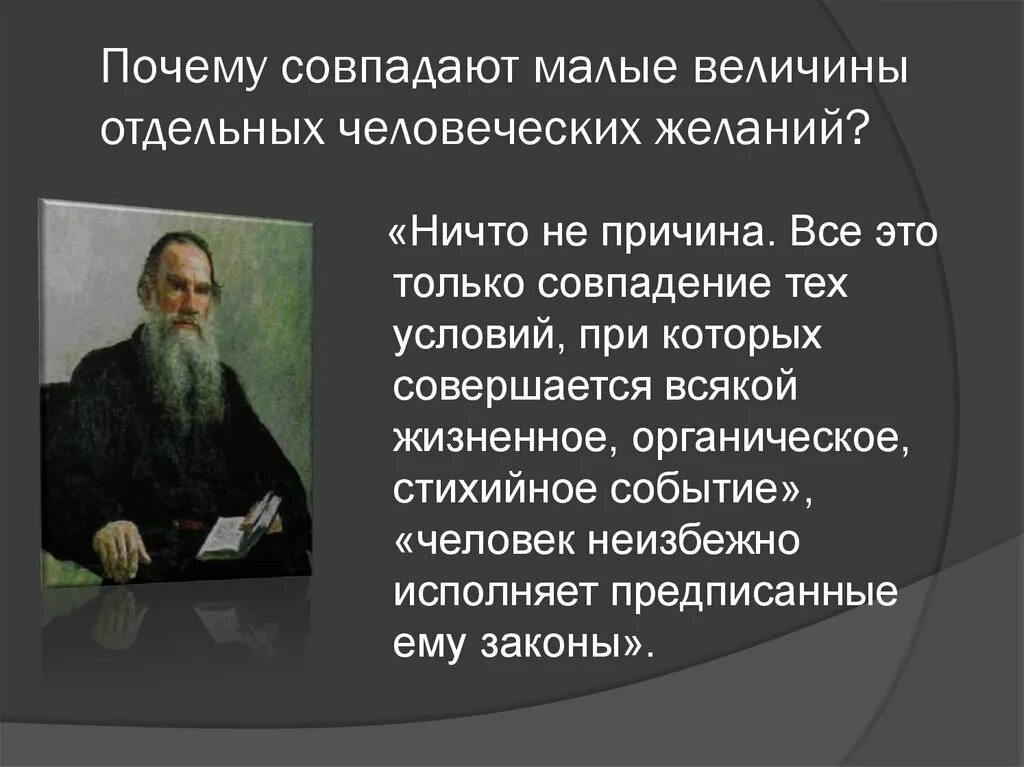 Почему совпадают малые величины отдельных человеческих желаний?

«Ничто не причина. Все это только совпадение тех условий, при которых совершается всякой жизненное, органическое, стихийное событие», «человек неизбежно исполняет предписанные ему законы».